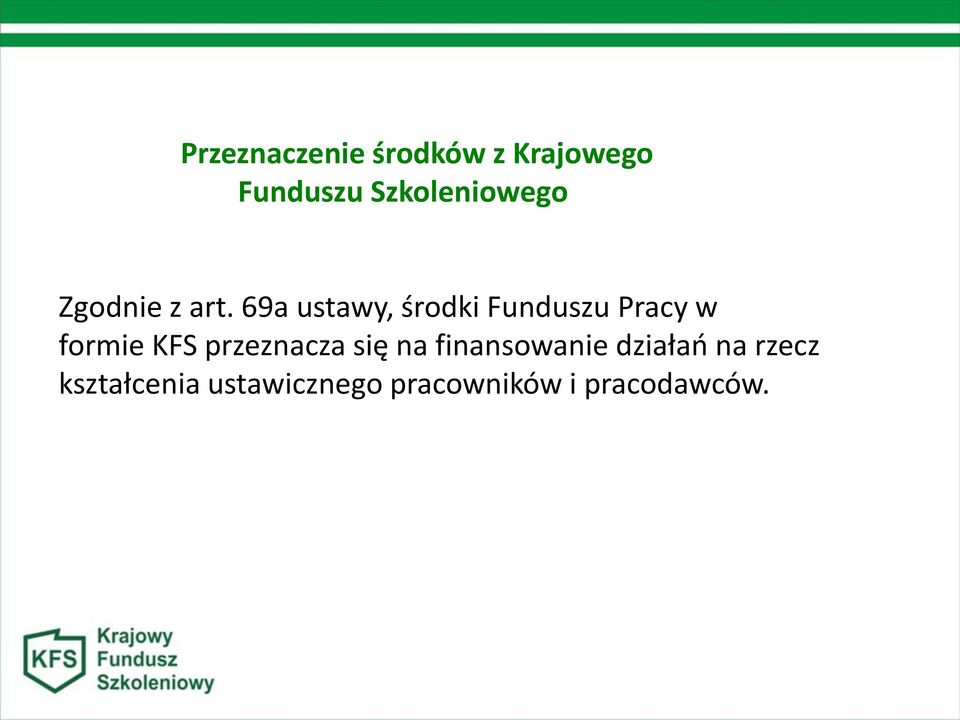 Przeznaczenie środków z Krajowego Funduszu Szkoleniowego

Zgodnie z art. 69a ustawy, środki Funduszu Pracy w formie KFS przeznacza się na finansowanie działań na rzecz kształcenia ustawicznego pracowników i pracodawców.

KFS Krajowy Fundusz Szkoleniowy